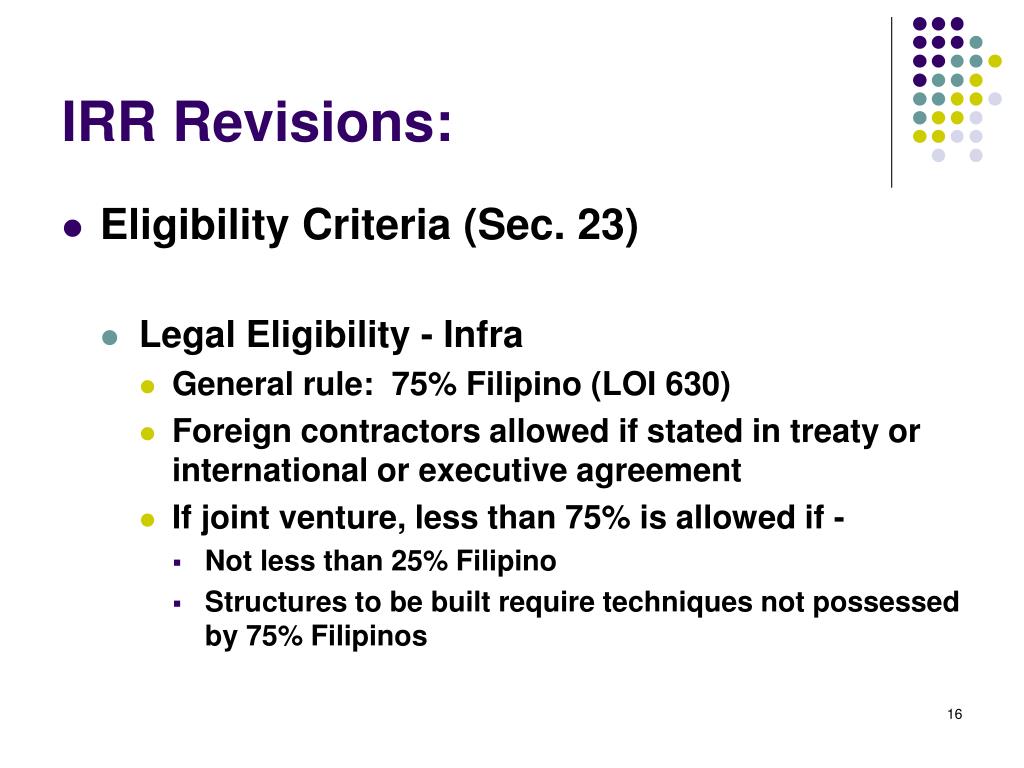 IRR Revisions:

- Eligibility Criteria (Sec. 23)

- Legal Eligibility - Infra
  - General rule: 75% Filipino (LOI 630)
  - Foreign contractors allowed if stated in treaty or international or executive agreement
  - If joint venture, less than 75% is allowed if -
    - Not less than 25% Filipino
    - Structures to be built require techniques not possessed by 75% Filipinos

16